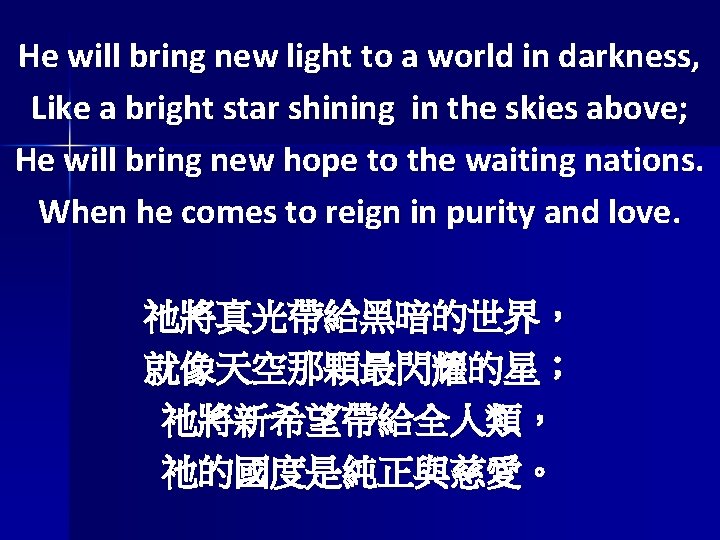 He will bring new light to a world in darkness,
Like a bright star shining in the skies above;
He will bring new hope to the waiting nations.
When he comes to reign in purity and love.

祂將真光帶給黑暗的世界，
就像天空那顆最閃耀的星；
祂將新希望帶給全人類，
祂的國度是純正與慈愛。